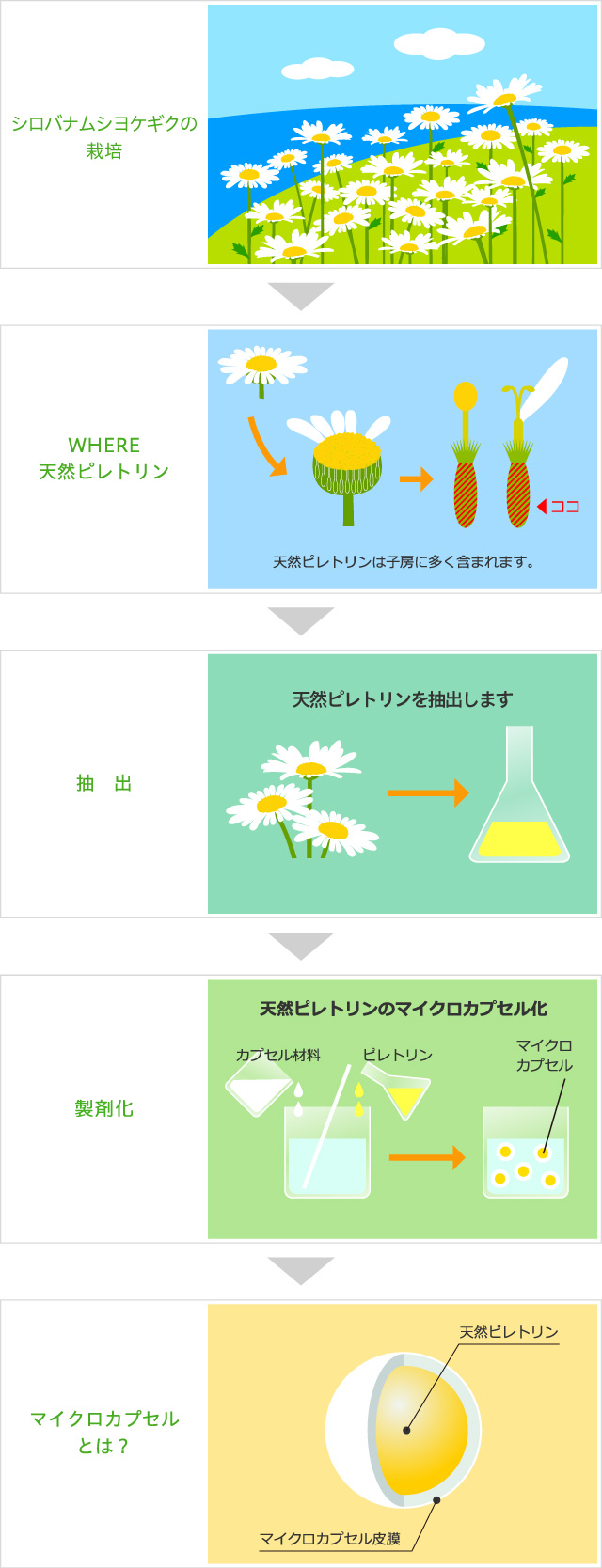 シロバナムシヨケギクの栽培

WHERE
天然ピレトリン

ココ

天然ピレトリンは子房に多く含まれます。

抽　出

天然ピレトリンを抽出します

製剤化

天然ピレトリンのマイクロカプセル化

カプセル材料

ピレトリン

マイクロカプセル

マイクロカプセルとは？

天然ピレトリン

マイクロカプセル皮膜